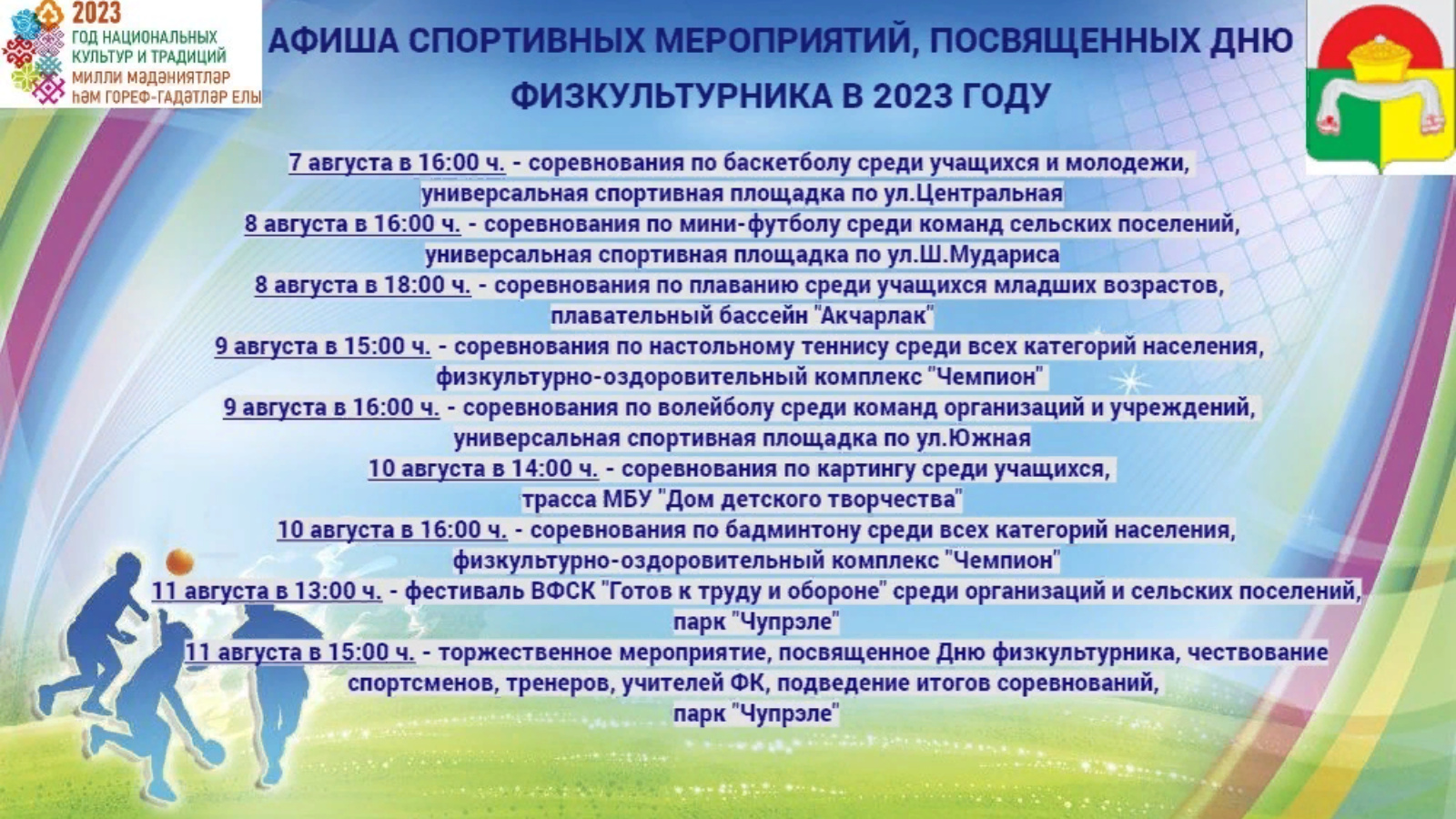 2023
ГОД НАЦИОНАЛЬНЫХ КУЛЬТУР И ТРАДИЦИЙ
МИЛЛИ МӘДӘНИЯТЛӘР ҺӘМ ГОРЕФ-ГАДӘТЛӘР ЕЛЫ

АФИША СПОРТИВНЫХ МЕРОПРИЯТИЙ, ПОСВЯЩЕННЫХ ДНЮ ФИЗКУЛЬТУРНИКА В 2023 ГОДУ

7 августа в 16:00 ч. - соревнования по баскетболу среди учащихся и молодежи, универсальная спортивная площадка по ул.Центральная

8 августа в 16:00 ч. - соревнования по мини-футболу среди команд сельских поселений, универсальная спортивная площадка по ул.Ш.Мудариса

8 августа в 18:00 ч. - соревнования по плаванию среди учащихся младших возрастов, плавательный бассейн "Акчарлак"

9 августа в 15:00 ч. - соревнования по настольному теннису среди всех категорий населения, физкультурно-оздоровительный комплекс "Чемпион"

9 августа в 16:00 ч. - соревнования по волейболу среди команд организаций и учреждений, универсальная спортивная площадка по ул.Южная

10 августа в 14:00 ч. - соревнования по картингу среди учащихся, трасса МБУ "Дом детского творчества"

10 августа в 16:00 ч. - соревнования по бадминтону среди всех категорий населения, физкультурно-оздоровительный комплекс "Чемпион"

11 августа в 13:00 ч. - фестиваль ВФСК "Готов к труду и обороне" среди организаций и сельских поселений, парк "Чупрэле"

11 августа в 15:00 ч. - торжественное мероприятие, посвященное Дню физкультурника, чествование спортсменов, тренеров, учителей ФК, подведение итогов соревнований, парк "Чупрэле"